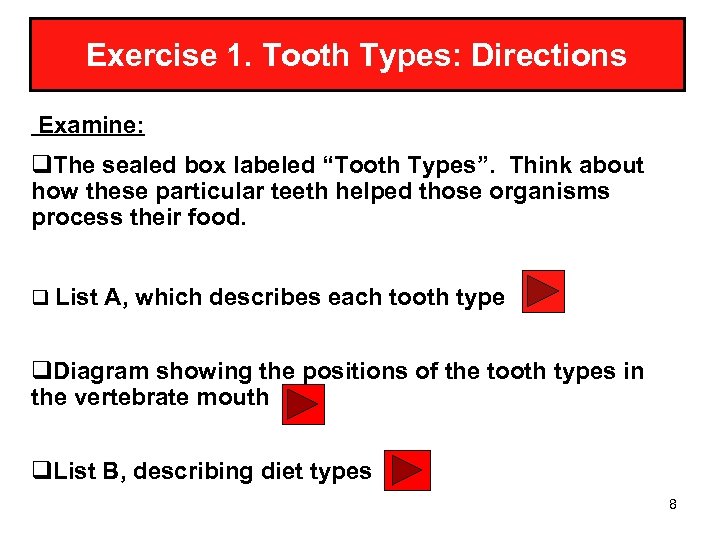 Exercise 1. Tooth Types: Directions

Examine:

❑The sealed box labeled “Tooth Types”. Think about how these particular teeth helped those organisms process their food.

❑ List A, which describes each tooth type

❑Diagram showing the positions of the tooth types in the vertebrate mouth

❑List B, describing diet types

8